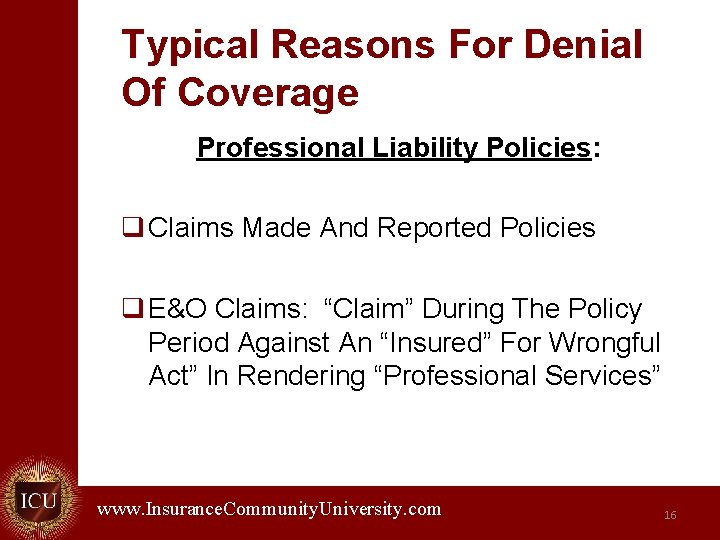 Typical Reasons For Denial Of Coverage

Professional Liability Policies:

❑ Claims Made And Reported Policies

❑ E&O Claims: “Claim” During The Policy Period Against An “Insured” For Wrongful Act” In Rendering “Professional Services”

ICU

www.InsuranceCommunityUniversity.com

16